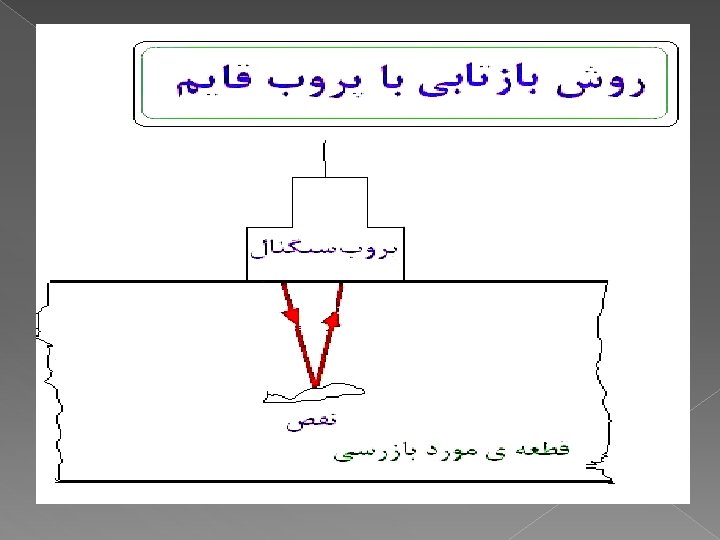 روش بازتابی با پروب قایم

پروب سیگنال

نقص

قطعه ی مورد بازرسی